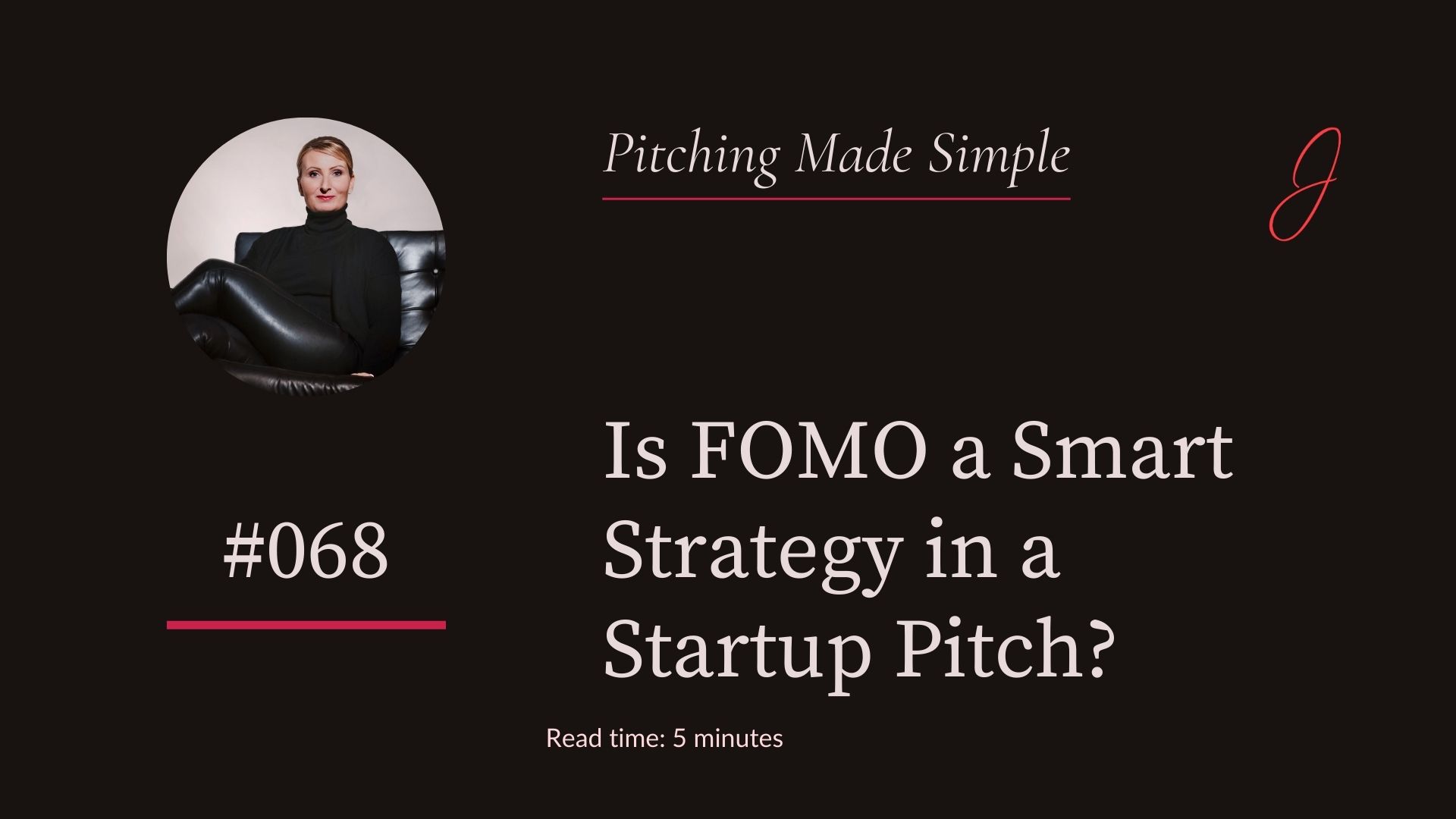 Pitching Made Simple

J

#068

Is FOMO a Smart Strategy in a Startup Pitch?

Read time: 5 minutes